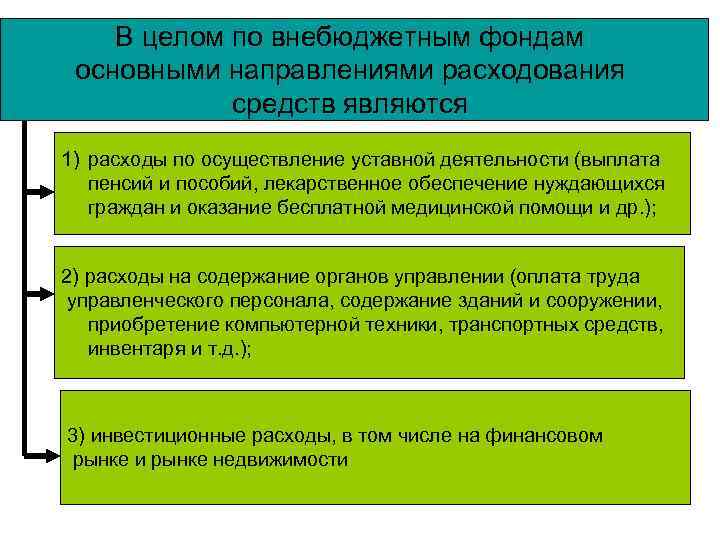 В целом по внебюджетным фондам основными направлениями расходования средств являются

1) расходы по осуществление уставной деятельности (выплата пенсий и пособий, лекарственное обеспечение нуждающихся граждан и оказание бесплатной медицинской помощи и др.);

2) расходы на содержание органов управлении (оплата труда управленческого персонала, содержание зданий и сооружении, приобретение компьютерной техники, транспортных средств, инвентаря и т.д.);

3) инвестиционные расходы, в том числе на финансовом рынке и рынке недвижимости